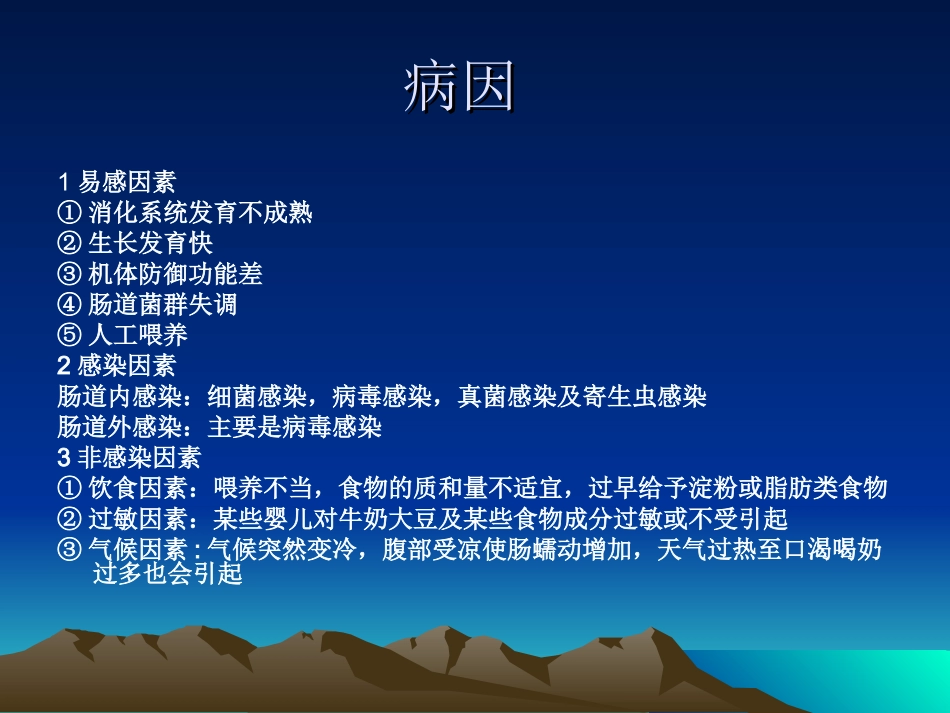 病因

1 易感因素
① 消化系统发育不成熟
② 生长发育快
③ 机体防御功能差
④ 肠道菌群失调
⑤ 人工喂养
2 感染因素
肠道内感染：细菌感染，病毒感染，真菌感染及寄生虫感染
肠道外感染：主要是病毒感染
3 非感染因素
① 饮食因素：喂养不当，食物的质和量不适宜，过早给予淀粉或脂肪类食物
② 过敏因素：某些婴儿对牛奶大豆及某些食物成分过敏或不受引起
③ 气候因素 : 气候突然变冷，腹部受凉使肠蠕动增加，天气过热至口渴喝奶过多也会引起